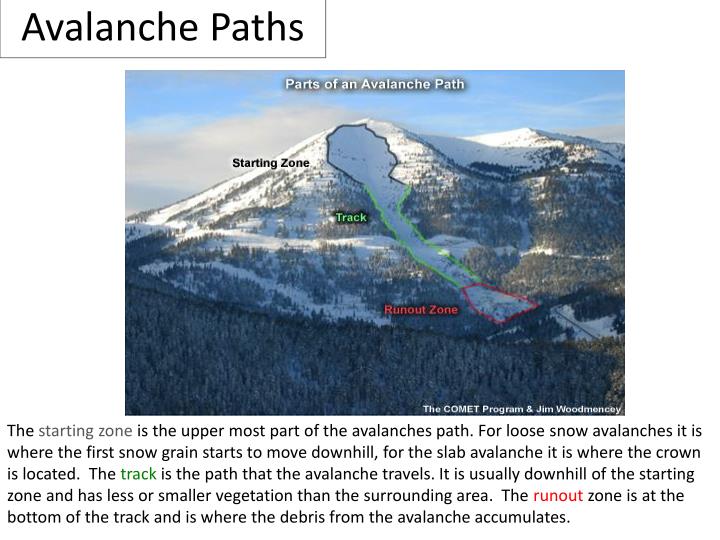 Avalanche Paths

Parts of an Avalanche Path

Starting Zone

Track

Runout Zone

The COMET Program & Jim Woodmencey

The starting zone is the upper most part of the avalanches path. For loose snow avalanches it is where the first snow grain starts to move downhill, for the slab avalanche it is where the crown is located. The track is the path that the avalanche travels. It is usually downhill of the starting zone and has less or smaller vegetation than the surrounding area. The runout zone is at the bottom of the track and is where the debris from the avalanche accumulates.